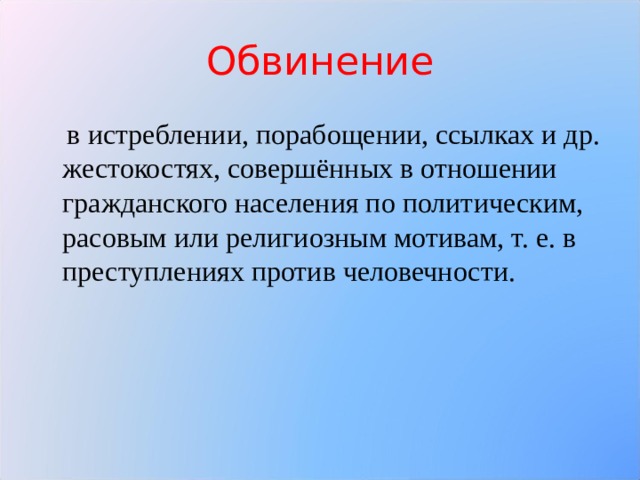 Обвинение

в истреблении, порабощении, ссылках и др. жестокостях, совершённых в отношении гражданского населения по политическим, расовым или религиозным мотивам, т. е. в преступлениях против человечности.